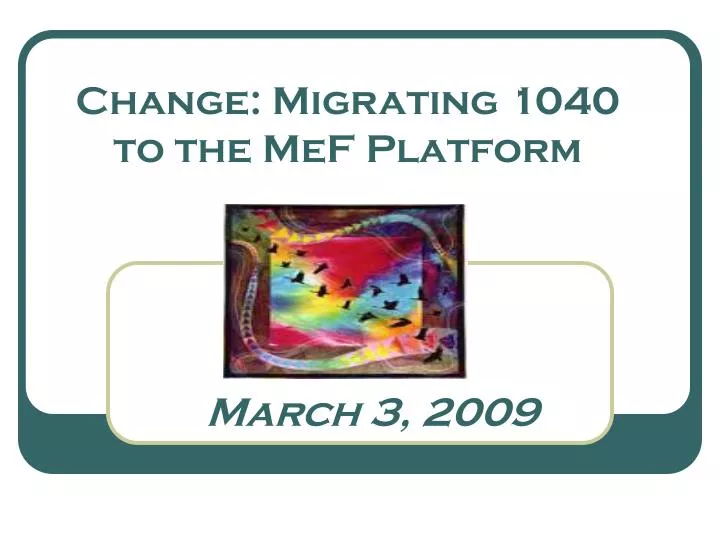 Change: Migrating 1040 to the MeF Platform

March 3, 2009